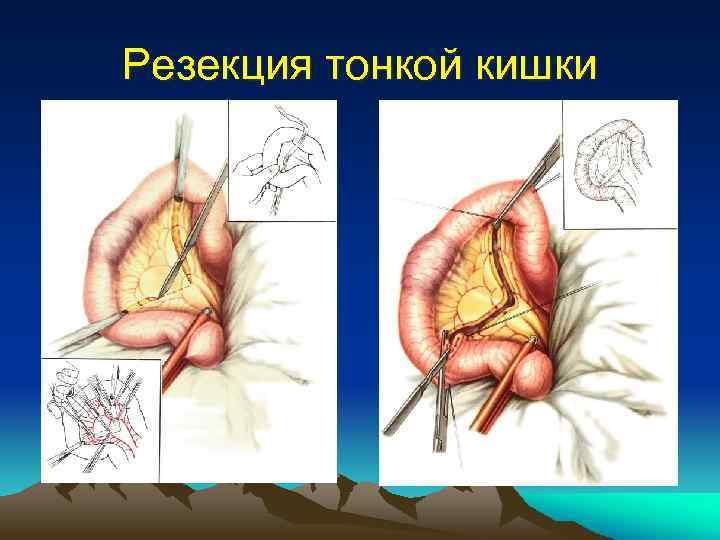 Резекция тонкой кишки